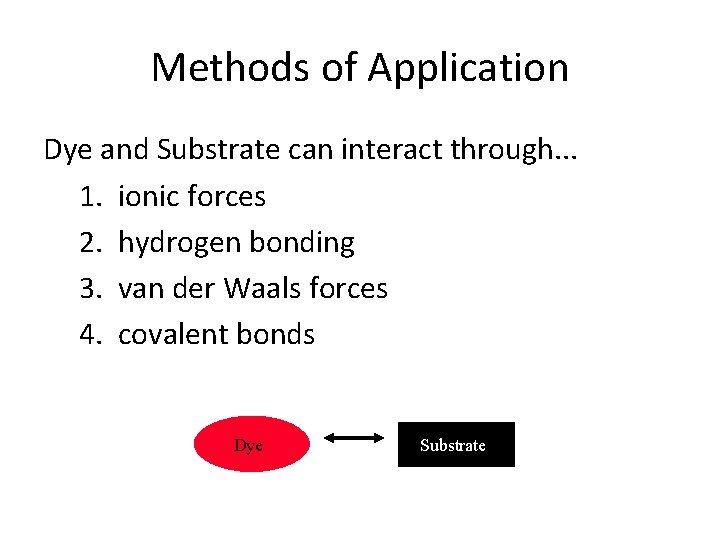 Methods of Application

Dye and Substrate can interact through...

1. ionic forces
2. hydrogen bonding
3. van der Waals forces
4. covalent bonds

Dye

Substrate